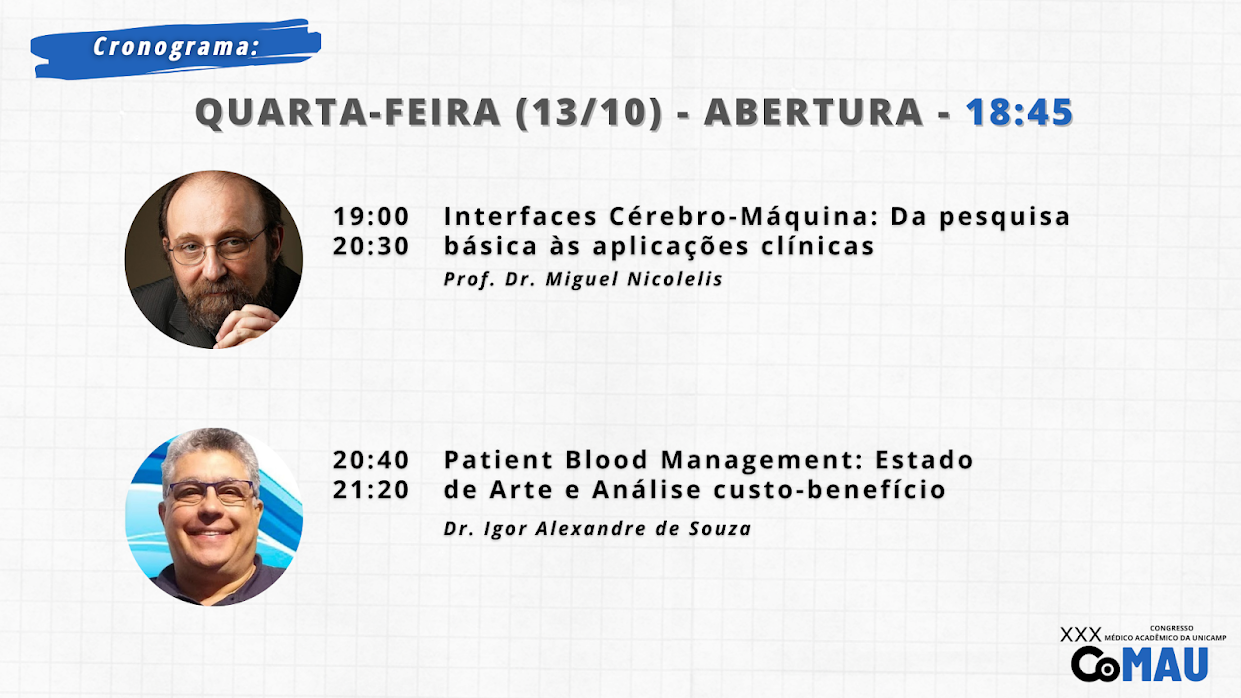 Cronograma:

QUARTA-FEIRA (13/10) - ABERTURA - 18:45

19:00 20:30 Interfaces Cérebro-Máquina: Da pesquisa básica às aplicações clínicas

Prof. Dr. Miguel Nicolelis

20:40 21:20 Patient Blood Management: Estado de Arte e Análise custo-benefício

Dr. Igor Alexandre de Souza

XXX CONGRESSO MÉDICO ACADÊMICO DA UNICAMP
CoMAU